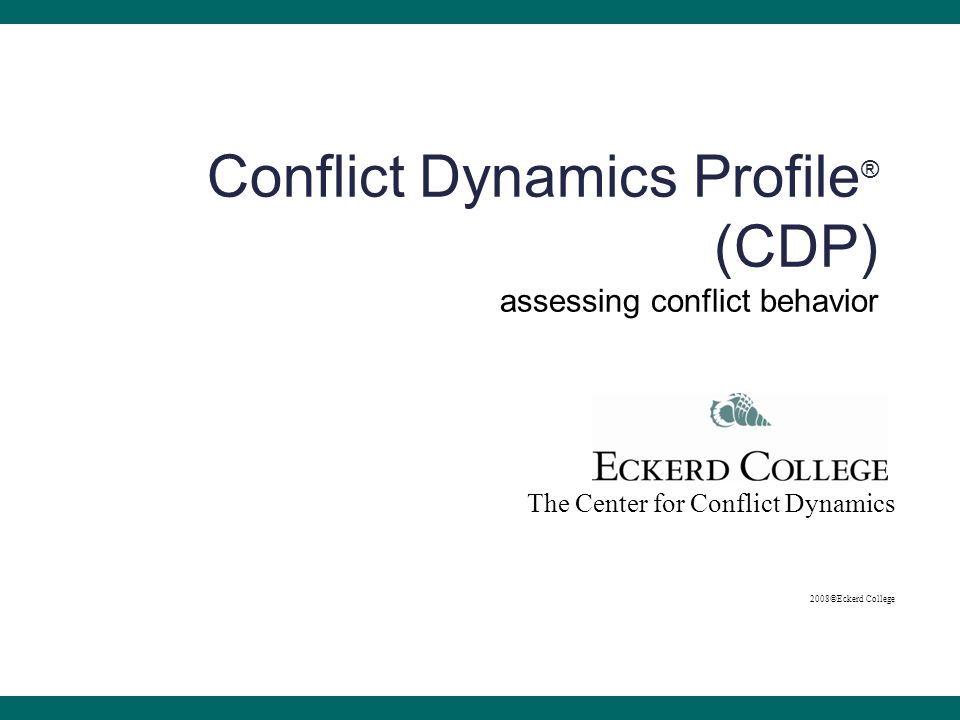 Conflict Dynamics Profile®
(CDP)
assessing conflict behavior

ECKERD COLLEGE
The Center for Conflict Dynamics

2008©Eckerd College